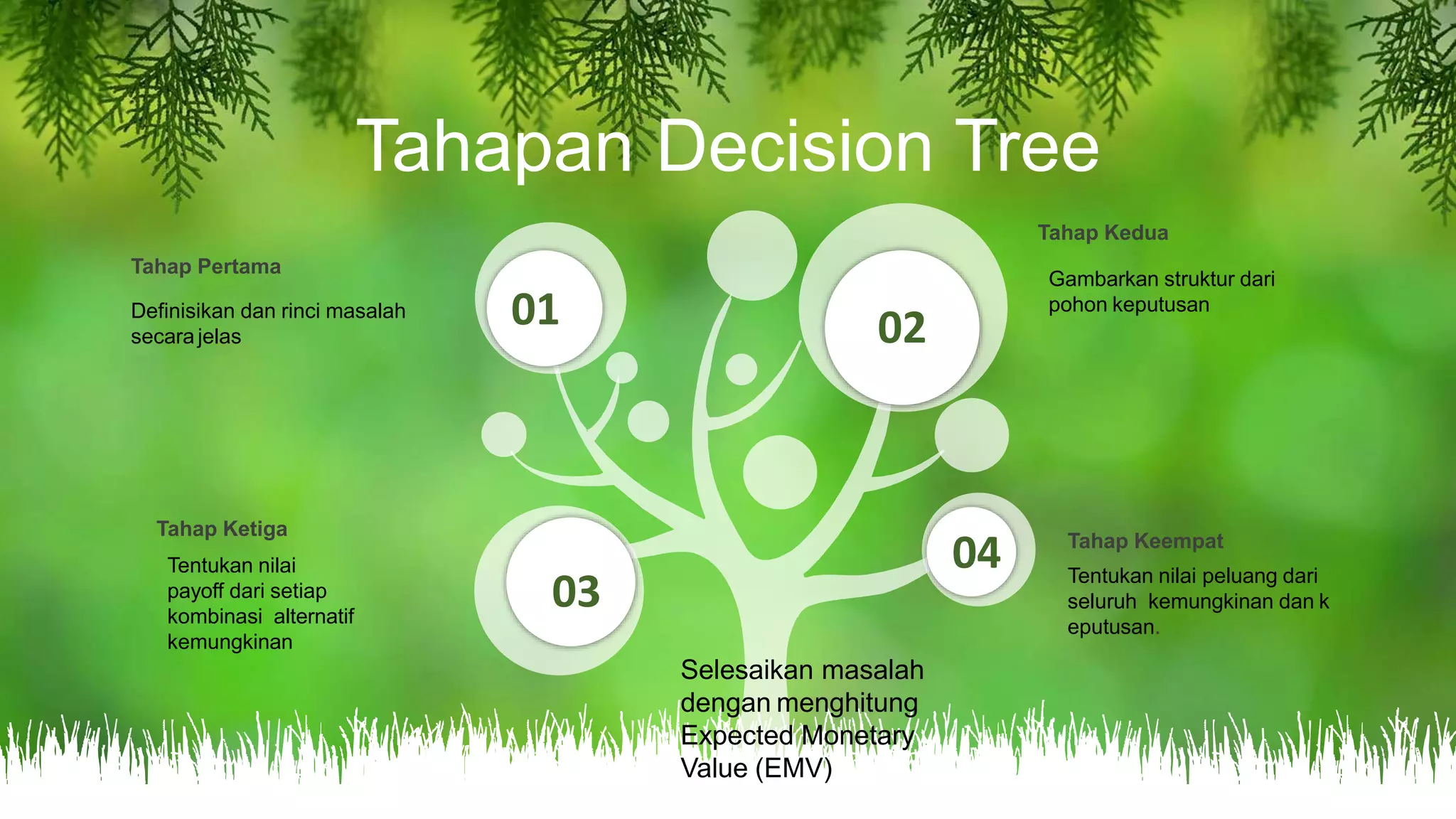 Tahapan Decision Tree

Tahap Pertama

Definisikan dan rinci masalah secara jelas

01

02

Tahap Kedua

Gambarkan struktur dari pohon keputusan

Tahap Ketiga

Tentukan nilai payoff dari setiap kombinasi alternatif kemungkinan

03

04

Tahap Keempat

Tentukan nilai peluang dari seluruh kemungkinan dan k eputusan.

Selesaikan masalah dengan menghitung Expected Monetary Value (EMV)